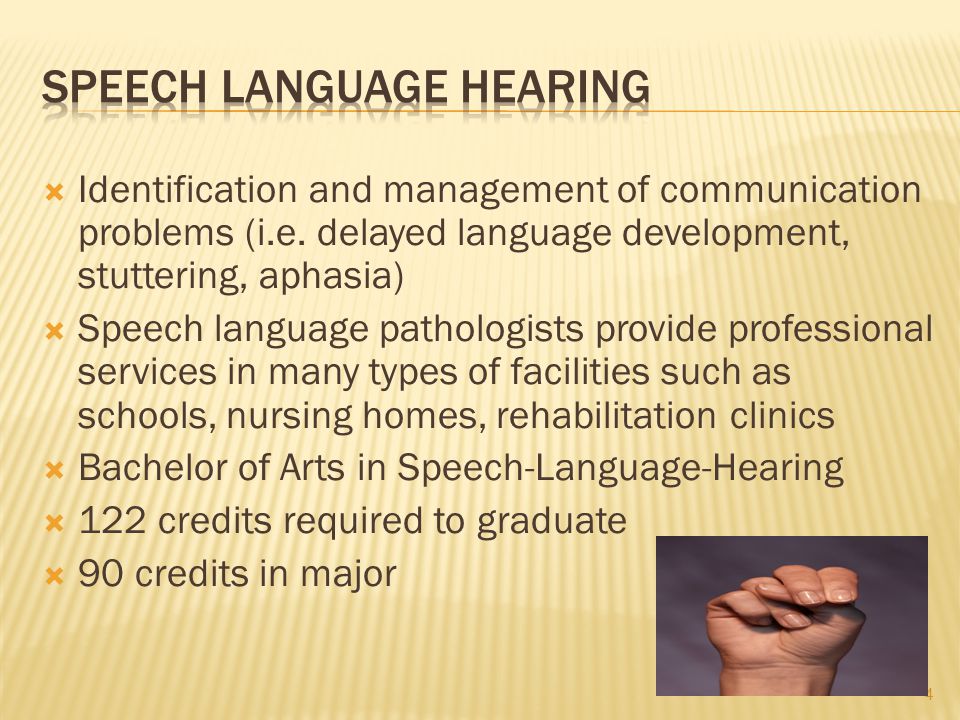 SPEECH LANGUAGE HEARING

Identification and management of communication problems (i.e. delayed language development, stuttering, aphasia)

Speech language pathologists provide professional services in many types of facilities such as schools, nursing homes, rehabilitation clinics

Bachelor of Arts in Speech-Language-Hearing

122 credits required to graduate

90 credits in major

4